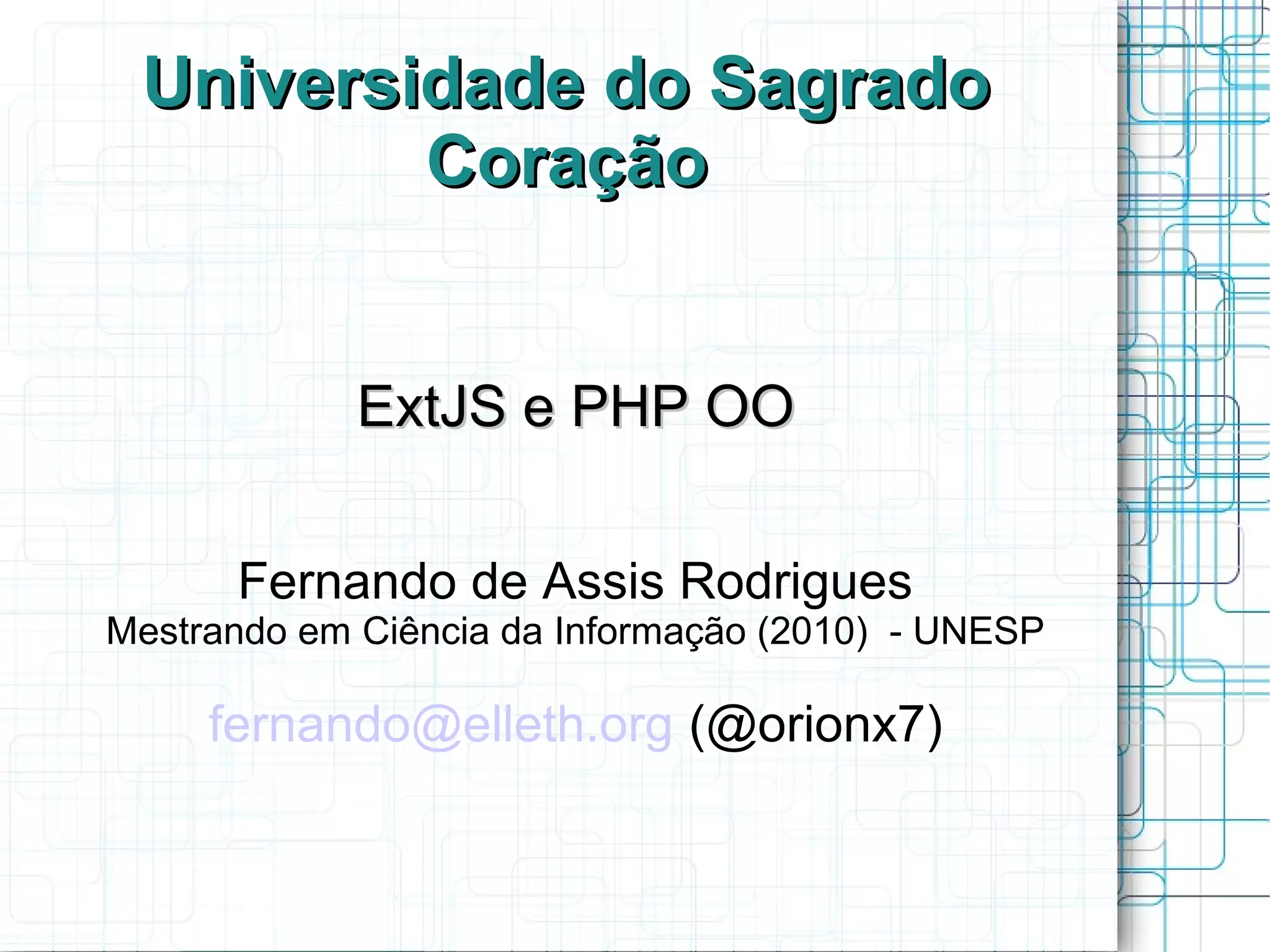 Universidade do Sagrado Coração

ExtJS e PHP OO

Fernando de Assis Rodrigues
Mestrando em Ciência da Informação (2010) - UNESP

fernando@elleth.org (@orionx7)